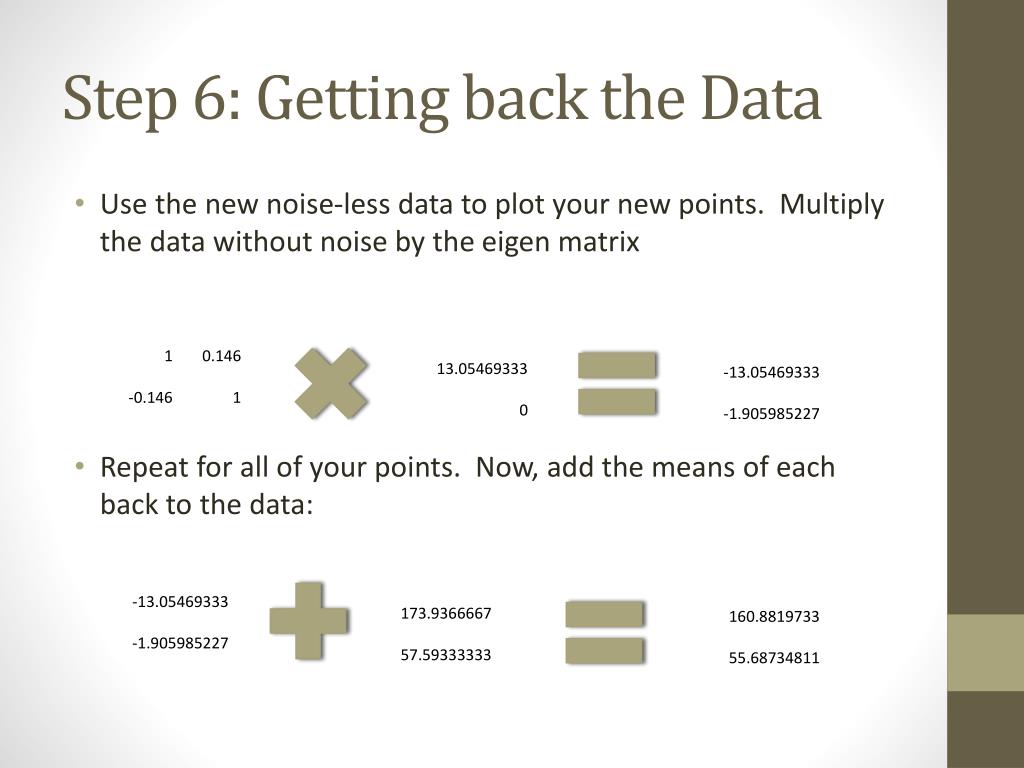 Step 6: Getting back the Data

• Use the new noise-less data to plot your new points. Multiply the data without noise by the eigen matrix

| 1 | 0.146 |
|---|---|
| -0.146 | 1 |

13.05469333
0

-13.05469333
-1.905985227

• Repeat for all of your points. Now, add the means of each back to the data:

-13.05469333
-1.905985227

173.9366667
57.59333333

160.8819733
55.68734811